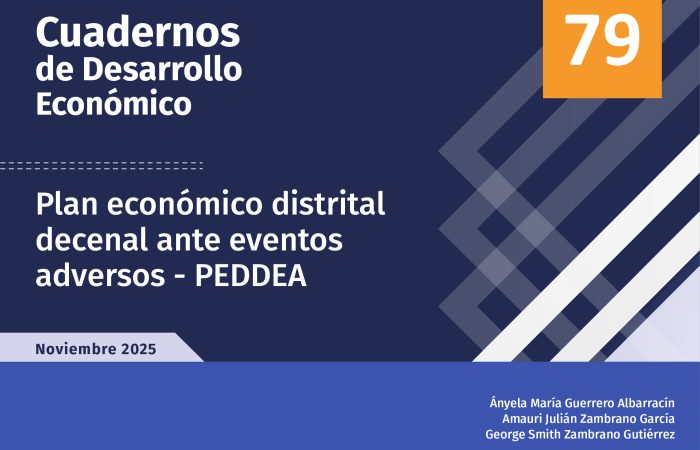 Cuadernos
de Desarrollo
Económico

79

Plan económico distrital decenal ante eventos adversos - PEDDEA

Noviembre 2025

Ányela María Guerrero Albarracín
Amauri Julián Zambrano García
George Smith Zambrano Gutiérrez